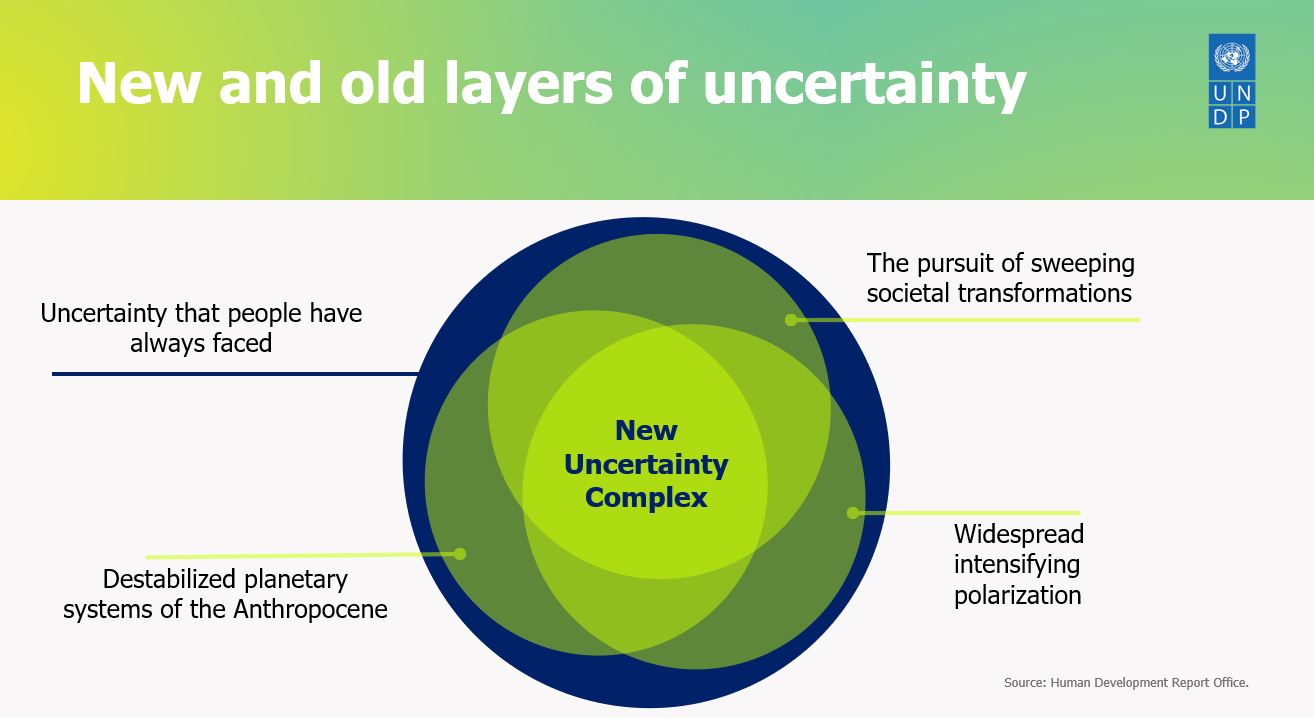 New and old layers of uncertainty

U N
D P

Uncertainty that people have always faced

The pursuit of sweeping societal transformations

New Uncertainty Complex

Destabilized planetary systems of the Anthropocene

Widespread intensifying polarization

Source: Human Development Report Office.